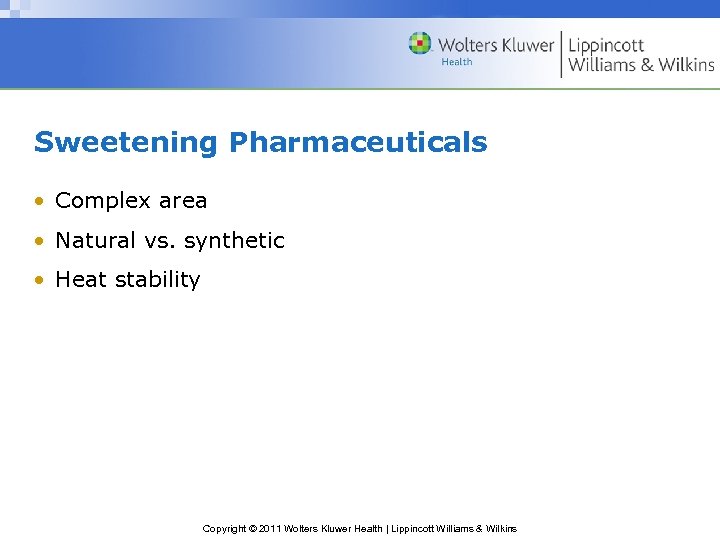 Wolters Kluwer
Health
Lippincott
Williams & Wilkins

Sweetening Pharmaceuticals

• Complex area
• Natural vs. synthetic
• Heat stability

Copyright © 2011 Wolters Kluwer Health | Lippincott Williams & Wilkins